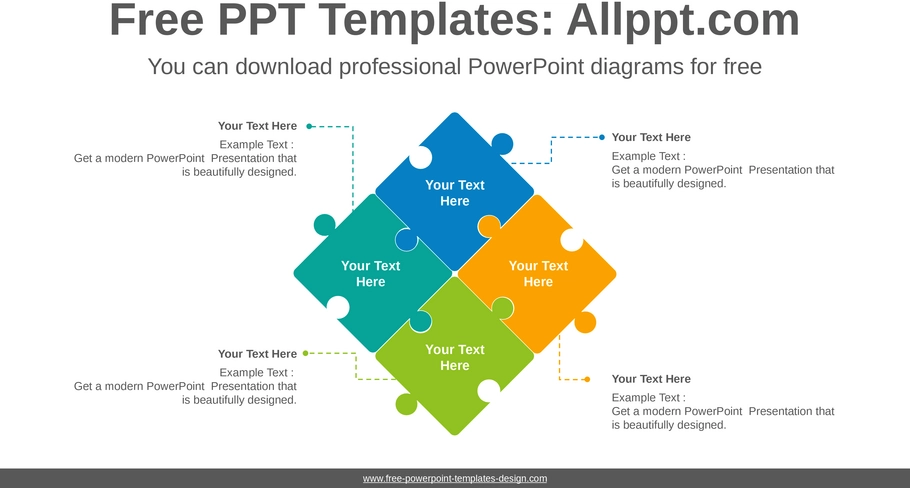 Free PPT Templates: Allppt.com

You can download professional PowerPoint diagrams for free

Your Text Here
Example Text :
Get a modern PowerPoint Presentation that is beautifully designed.

Your Text Here
Example Text :
Get a modern PowerPoint Presentation that is beautifully designed.

Your Text Here

Your Text Here

Your Text Here

Your Text Here

Your Text Here
Example Text :
Get a modern PowerPoint Presentation that is beautifully designed.

Your Text Here
Example Text :
Get a modern PowerPoint Presentation that is beautifully designed.

www.free-powerpoint-templates-design.com